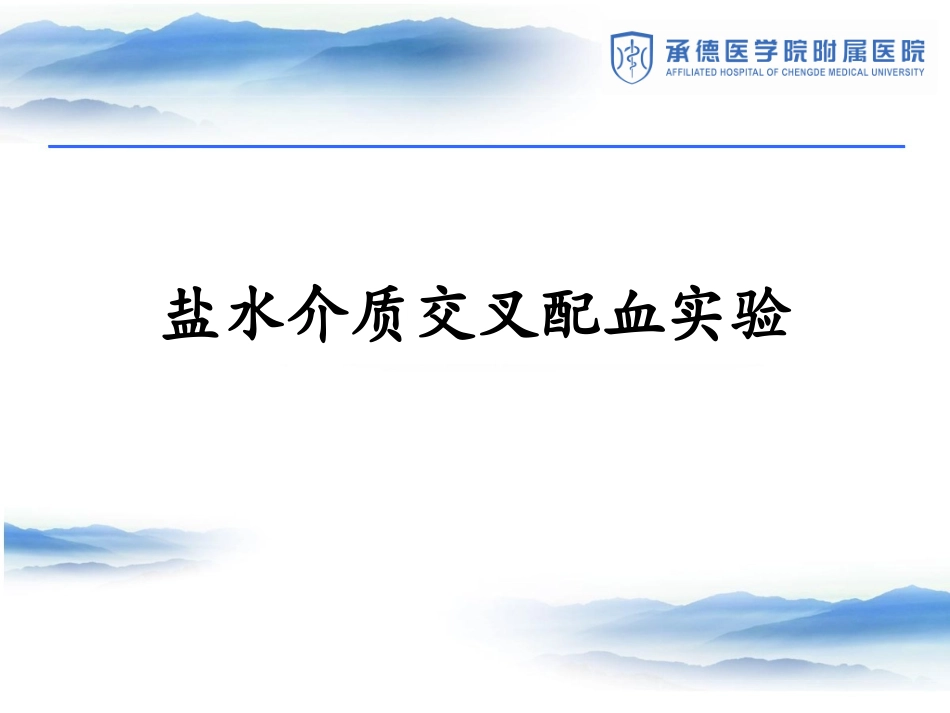 承德医学院附属医院
AFFILIATED HOSPITAL OF CHENGDE MEDICAL UNIVERSITY

盐水介质交叉配血实验